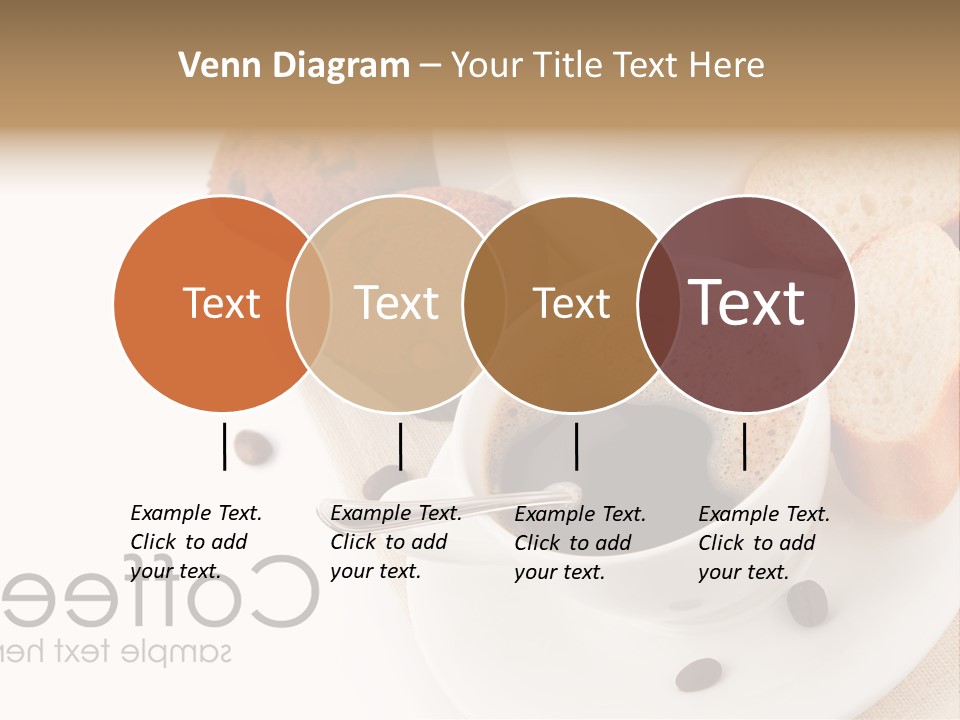 Venn Diagram – Your Title Text Here

Text

Text

Text

Text

Example Text. Click to add your text.

Example Text. Click to add your text.

Example Text. Click to add your text.

Example Text. Click to add your text.

Coffee

sample text here